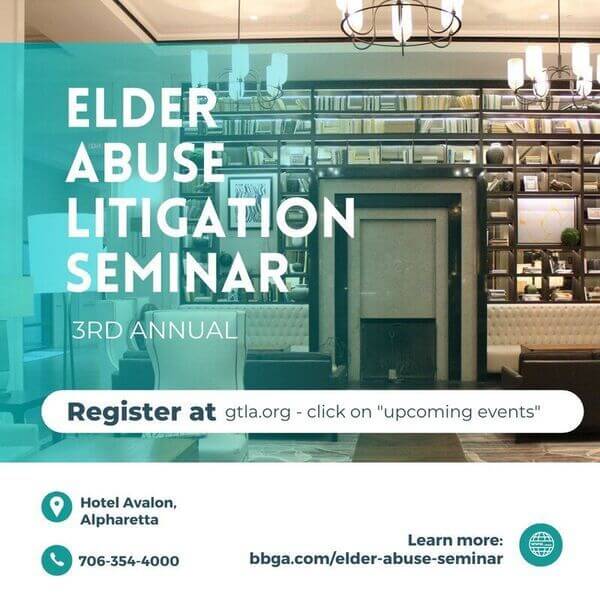 ELDER ABUSE LITIGATION SEMINAR

3RD ANNUAL

Register at gtla.org - click on "upcoming events"

Hotel Avalon, Alpharetta

706-354-4000

Learn more: bbga.com/elder-abuse-seminar